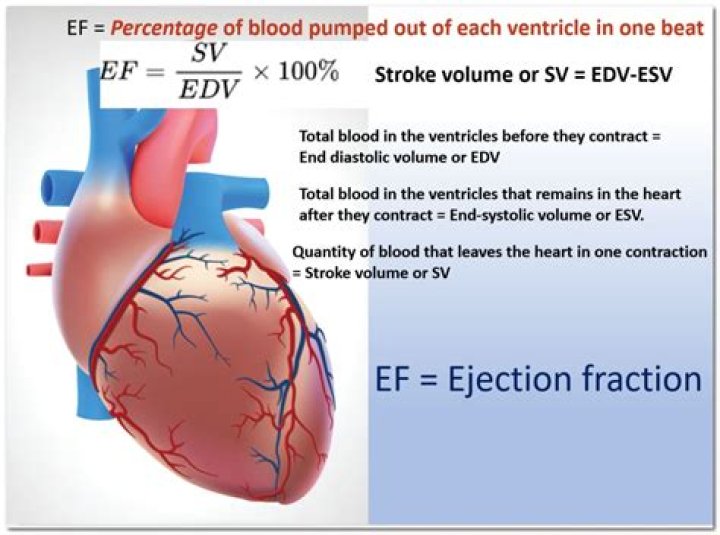 EF = Percentage of blood pumped out of each ventricle in one beat

$EF = \frac{SV}{EDV} \times 100\%$

Stroke volume or SV = EDV-ESV

Total blood in the ventricles before they contract = End diastolic volume or EDV

Total blood in the ventricles that remains in the heart after they contract = End-systolic volume or ESV.

Quantity of blood that leaves the heart in one contraction = Stroke volume or SV

EF = Ejection fraction